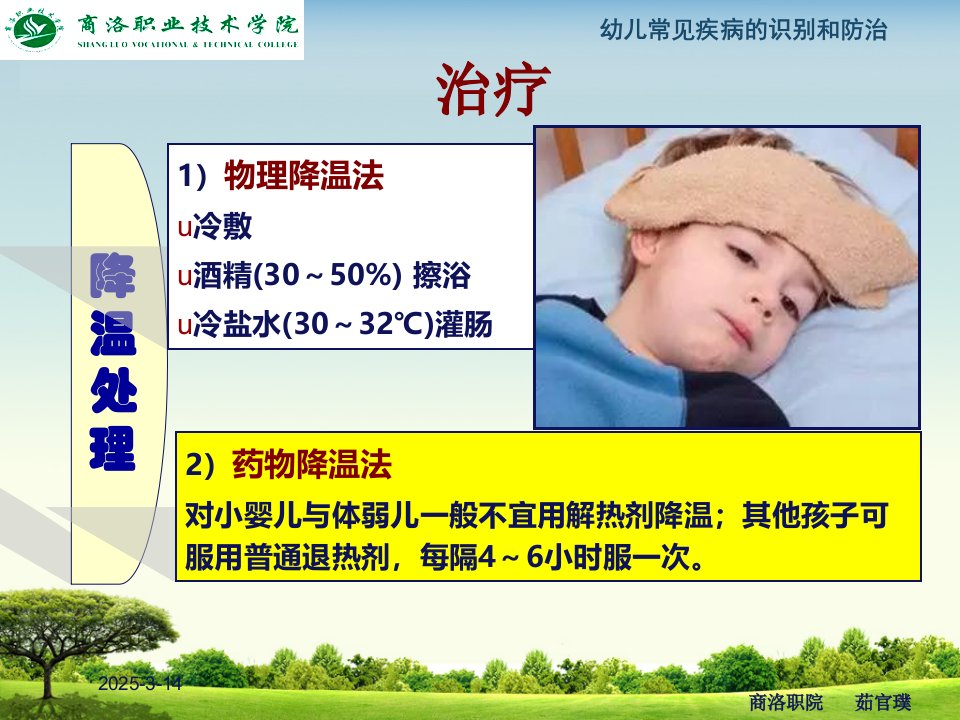 商洛职业技术学院
SHANGLUO VOCATIONAL & TECHNICAL COLLEGE

幼儿常见疾病的识别和防治

治疗

降温处理

1）物理降温法
u冷敷
u酒精(30～50%) 擦浴
u冷盐水(30～32℃)灌肠

2）药物降温法
对小婴儿与体弱儿一般不宜用解热剂降温；其他孩子可服用普通退热剂，每隔4～6小时服一次。

2025-3-14

商洛职院　茹官璞